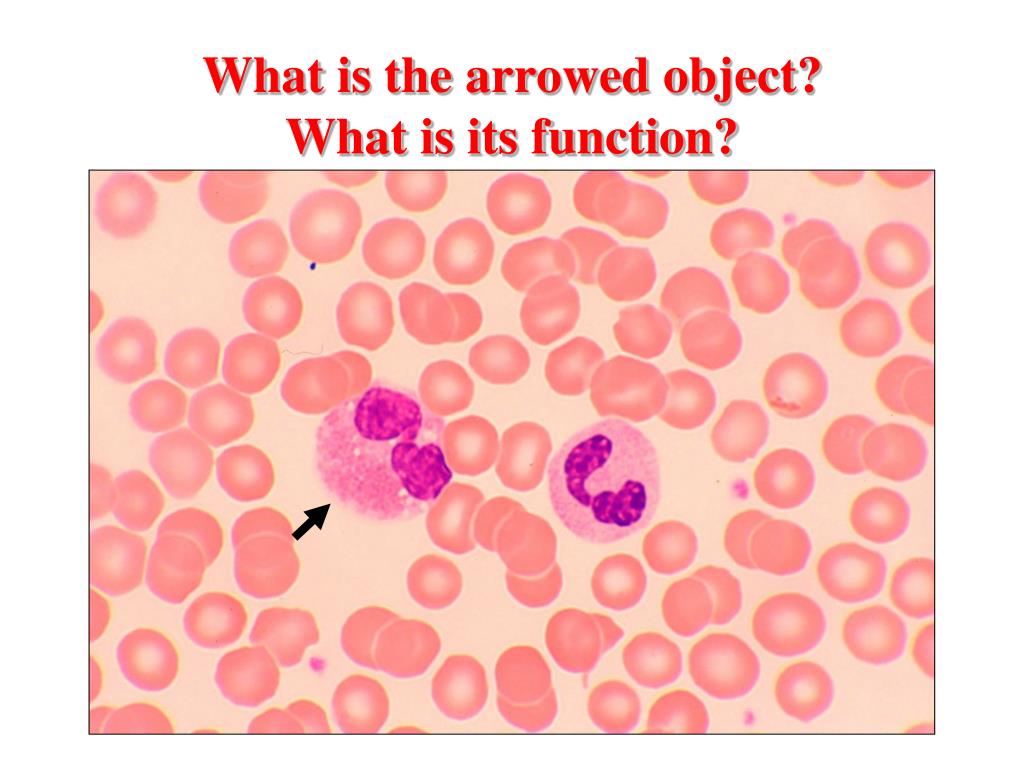 What is the arrowed object?
What is its function?